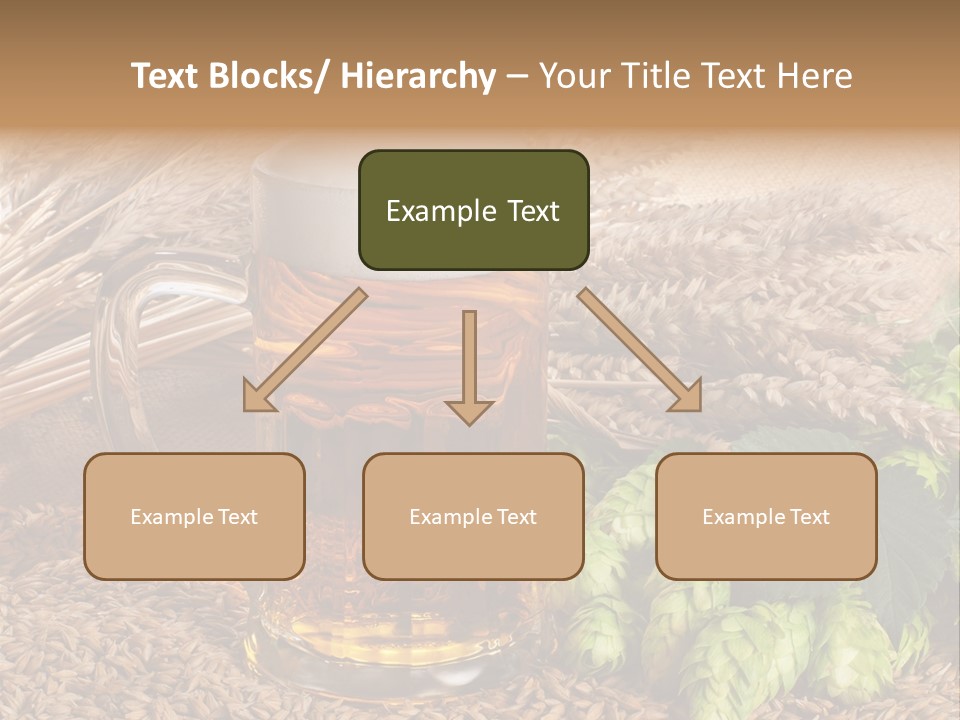 Text Blocks/ Hierarchy – Your Title Text Here

Example Text

Example Text

Example Text

Example Text